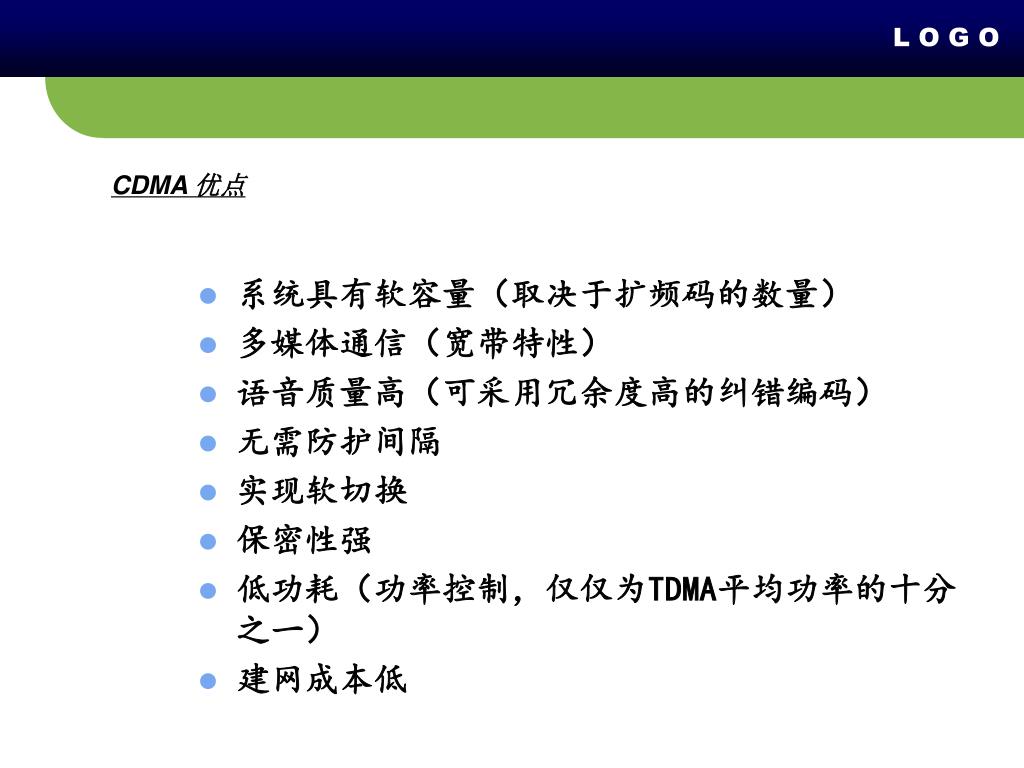 LOGO

CDMA 优点

- 系统具有软容量（取决于扩频码的数量）
- 多媒体通信（宽带特性）
- 语音质量高（可采用冗余度高的纠错编码）
- 无需防护间隔
- 实现软切换
- 保密性强
- 低功耗（功率控制，仅仅为TDMA平均功率的十分之一）
- 建网成本低